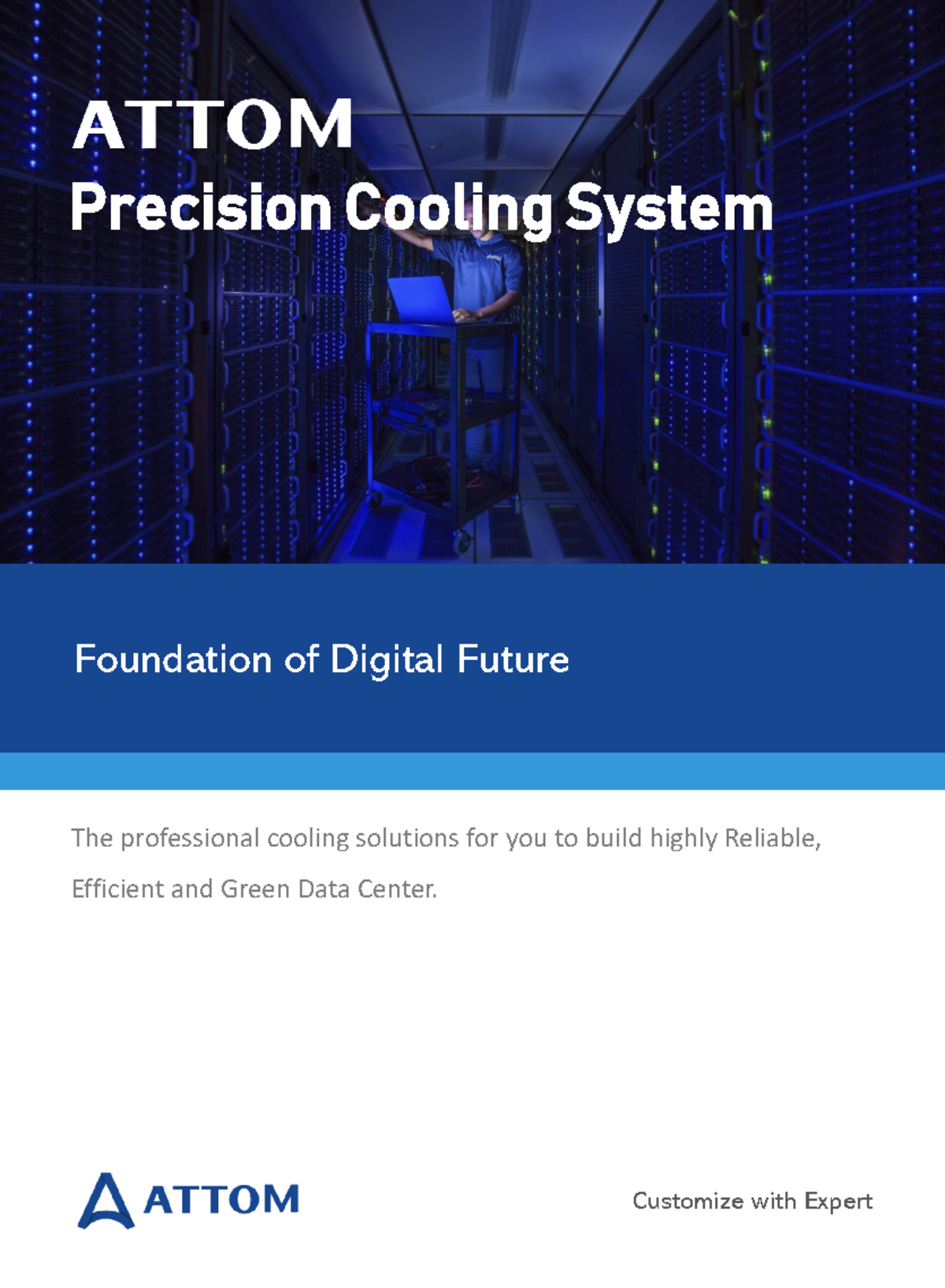 ATTOM
Precision Cooling System

Foundation of Digital Future

The professional cooling solutions for you to build highly Reliable, Efficient and Green Data Center.

ATTOM

Customize with Expert